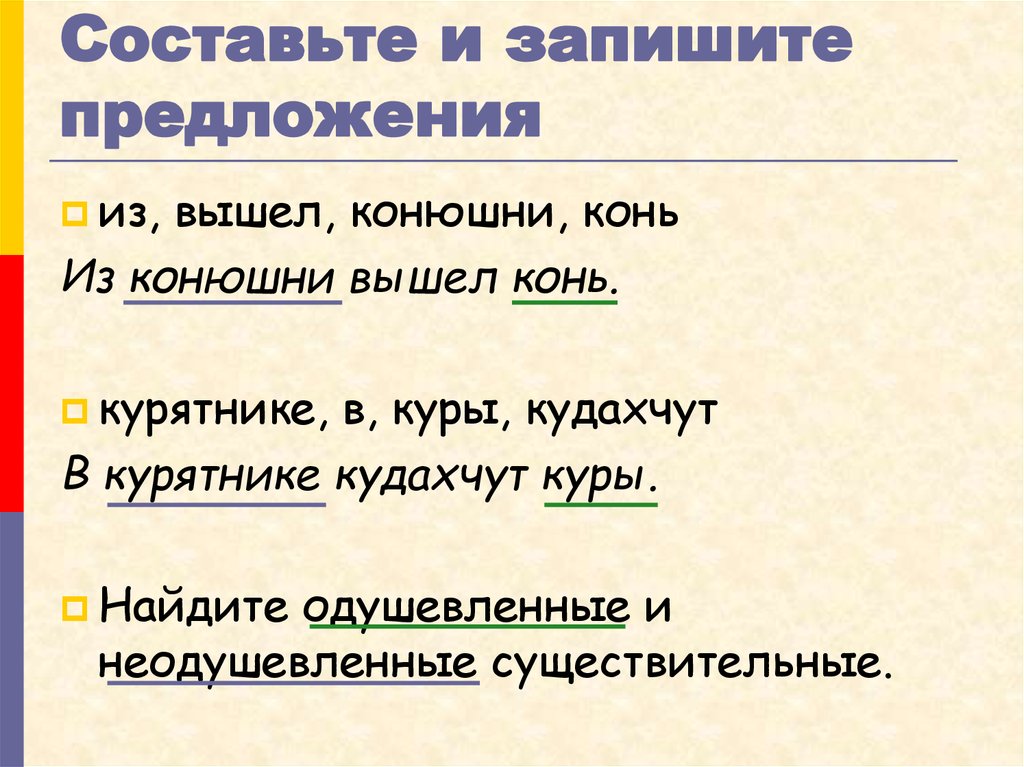 Составьте и запишите предложения

из, вышел, конюшни, конь

Из конюшни вышел конь.

курятнике, в, куры, кудахчут

В курятнике кудахчут куры.

Найдите одушевленные и неодушевленные существительные.